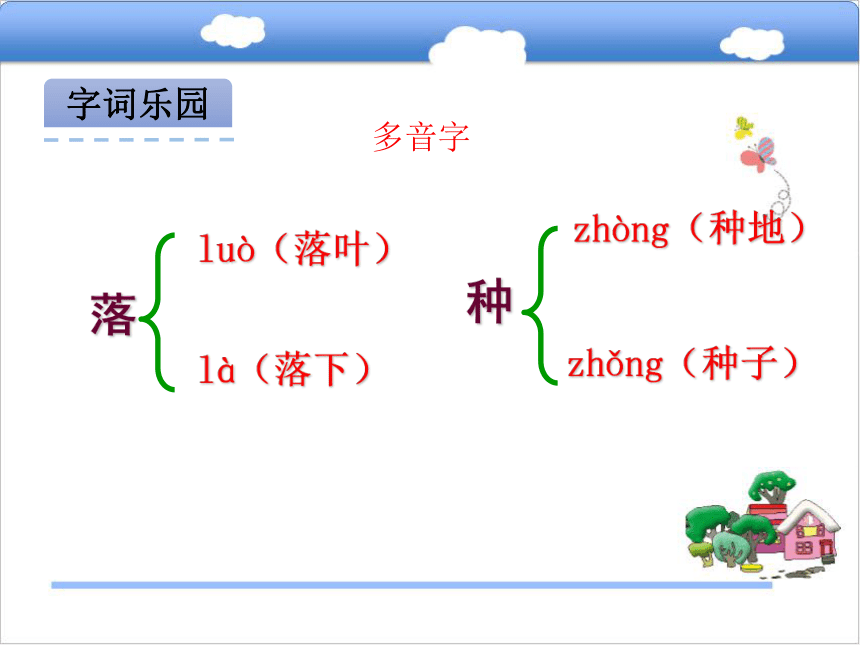 字词乐园

多音字

落
luò（落叶）
là（落下）

种
zhòng（种地）
zhǒng（种子）